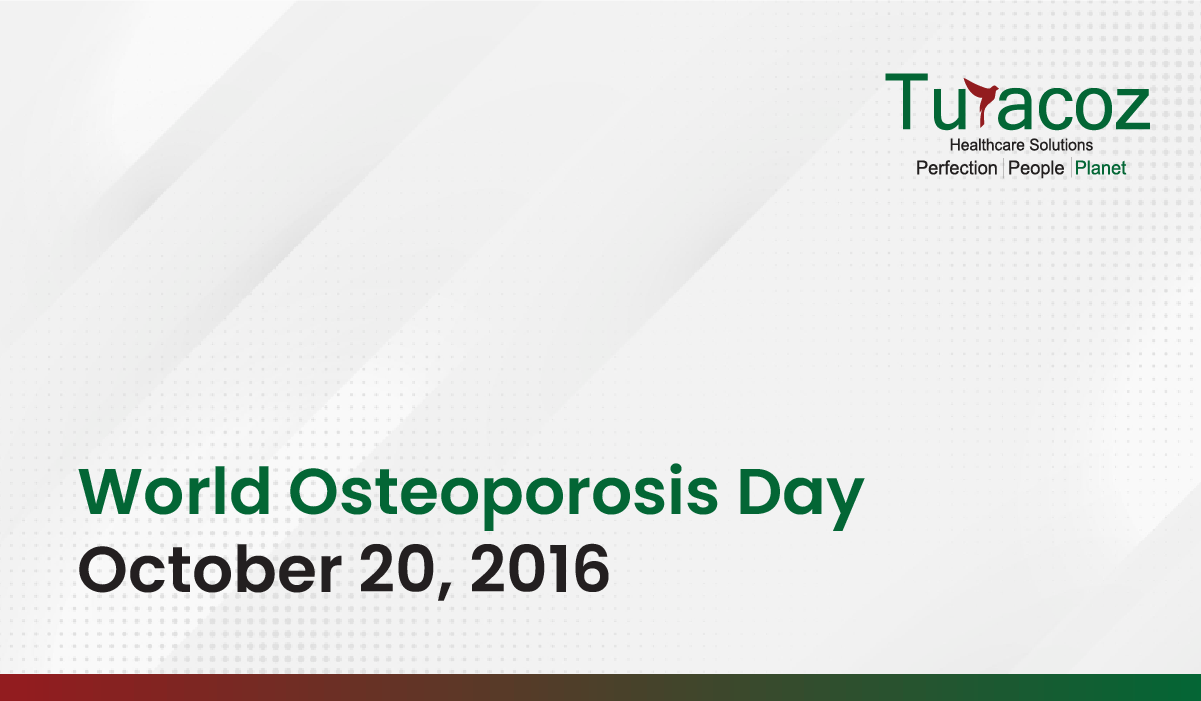 Turacoz
Healthcare Solutions
Perfection | People | Planet

World Osteoporosis Day
October 20, 2016